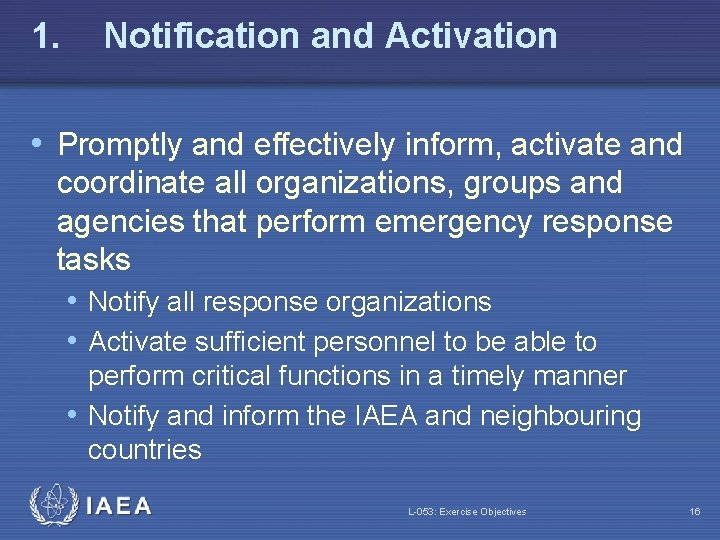 1. Notification and Activation

• Promptly and effectively inform, activate and coordinate all organizations, groups and agencies that perform emergency response tasks
  • Notify all response organizations
  • Activate sufficient personnel to be able to perform critical functions in a timely manner
  • Notify and inform the IAEA and neighbouring countries

IAEA

L-053: Exercise Objectives

16